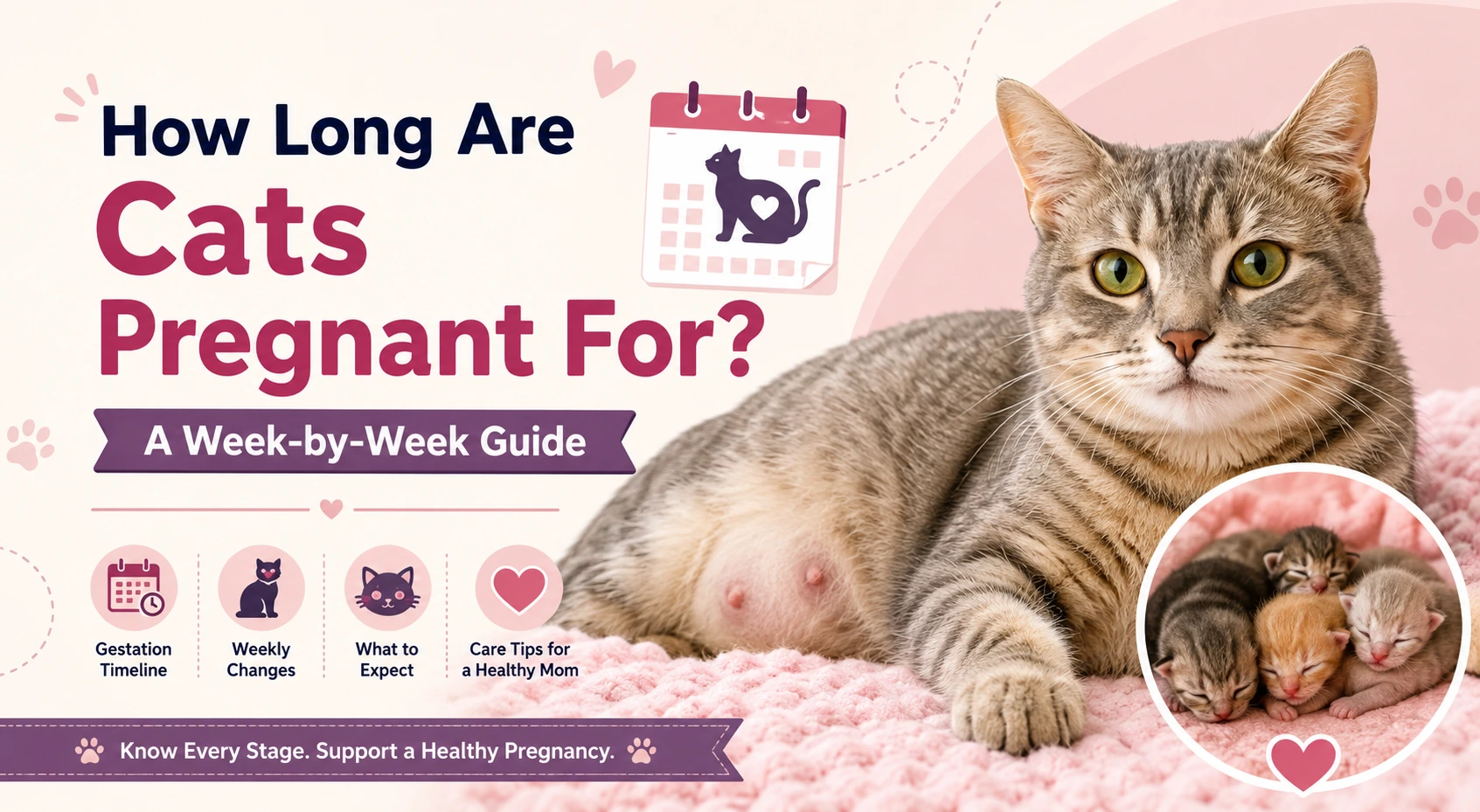 How Long Are
Cats
Pregnant For?

A Week-by-Week Guide

Gestation Timeline

Weekly Changes

What to Expect

Care Tips for a Healthy Mom

Know Every Stage. Support a Healthy Pregnancy.